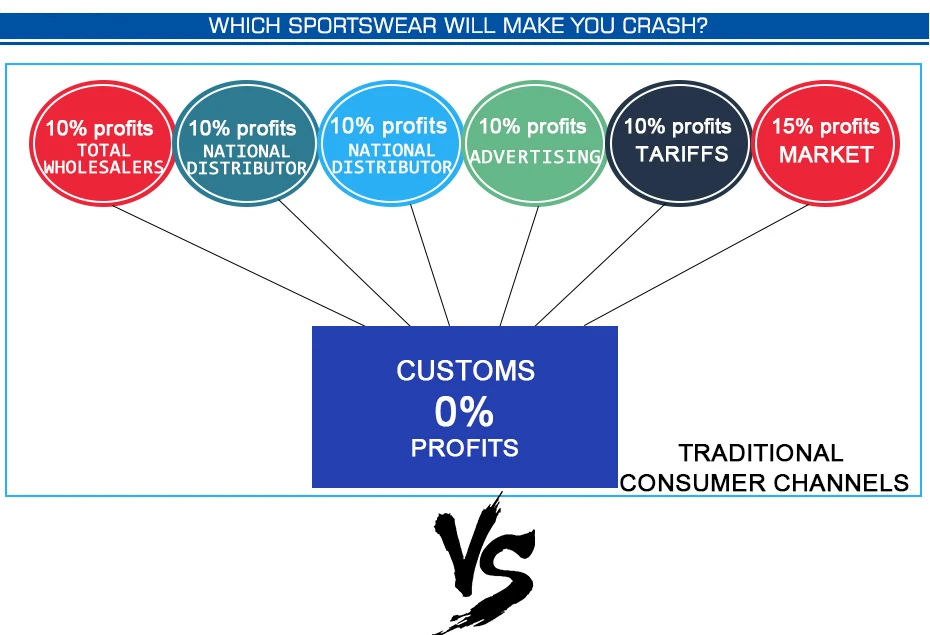 WHICH SPORTSWEAR WILL MAKE YOU CRASH?

10% profits TOTAL WHOLESALERS

10% profits NATIONAL DISTRIBUTOR

10% profits NATIONAL DISTRIBUTOR

10% profits ADVERTISING

10% profits TARIFFS

15% profits MARKET

CUSTOMS
0%
PROFITS

TRADITIONAL CONSUMER CHANNELS

VS